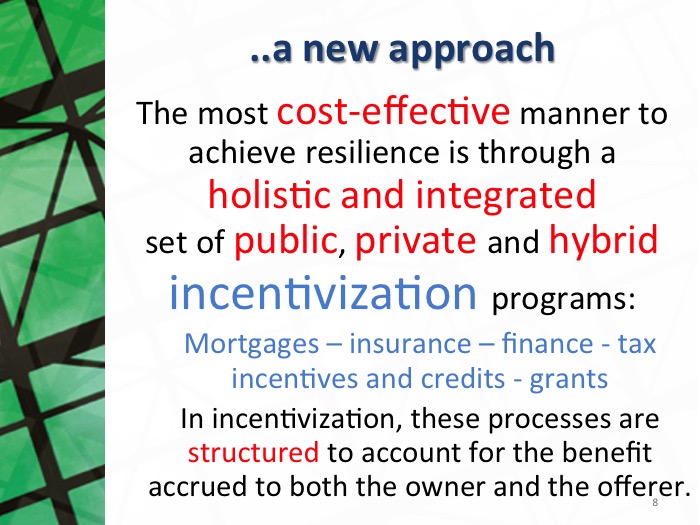 ..a new approach

The most cost-effective manner to achieve resilience is through a holistic and integrated set of public, private and hybrid incentivization programs:

Mortgages – insurance – finance - tax incentives and credits - grants

In incentivization, these processes are structured to account for the benefit accrued to both the owner and the offerer.

8